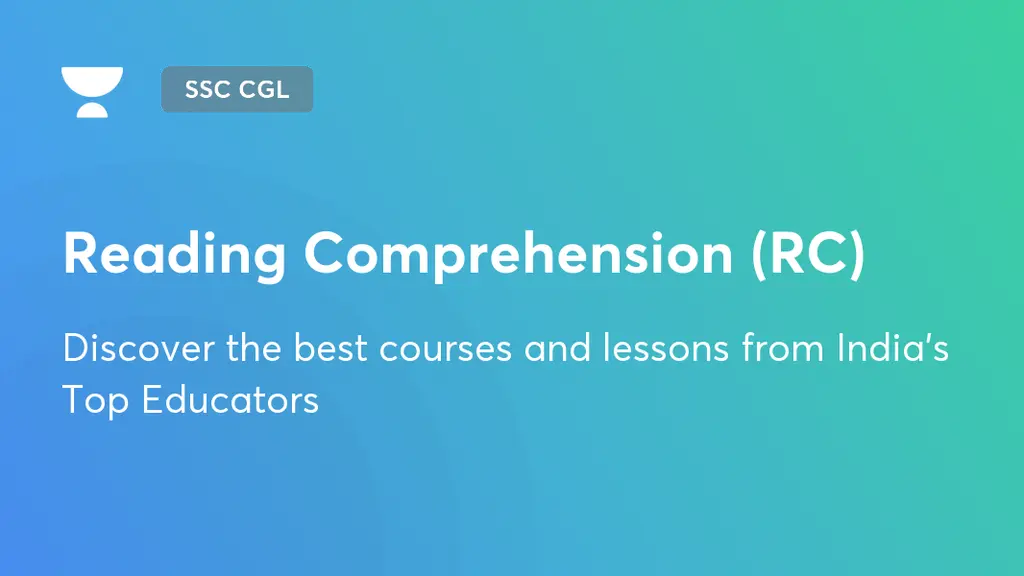 SSC CGL

Reading Comprehension (RC)

Discover the best courses and lessons from India's Top Educators